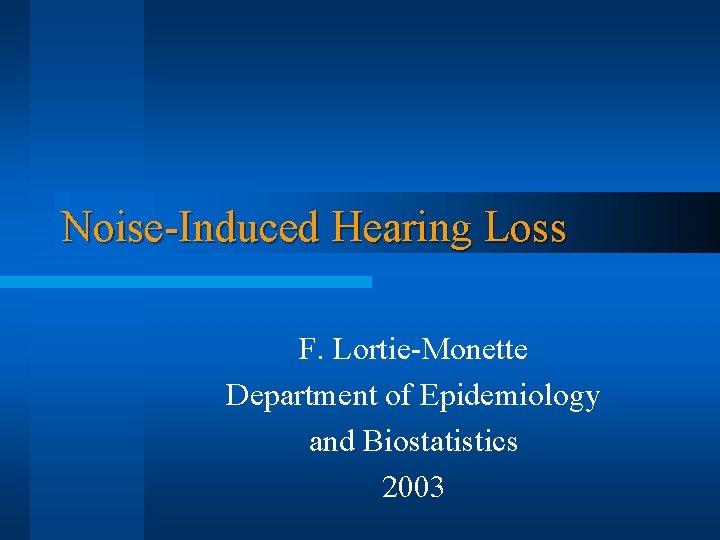 Noise-Induced Hearing Loss

F. Lortie-Monette
Department of Epidemiology
and Biostatistics
2003